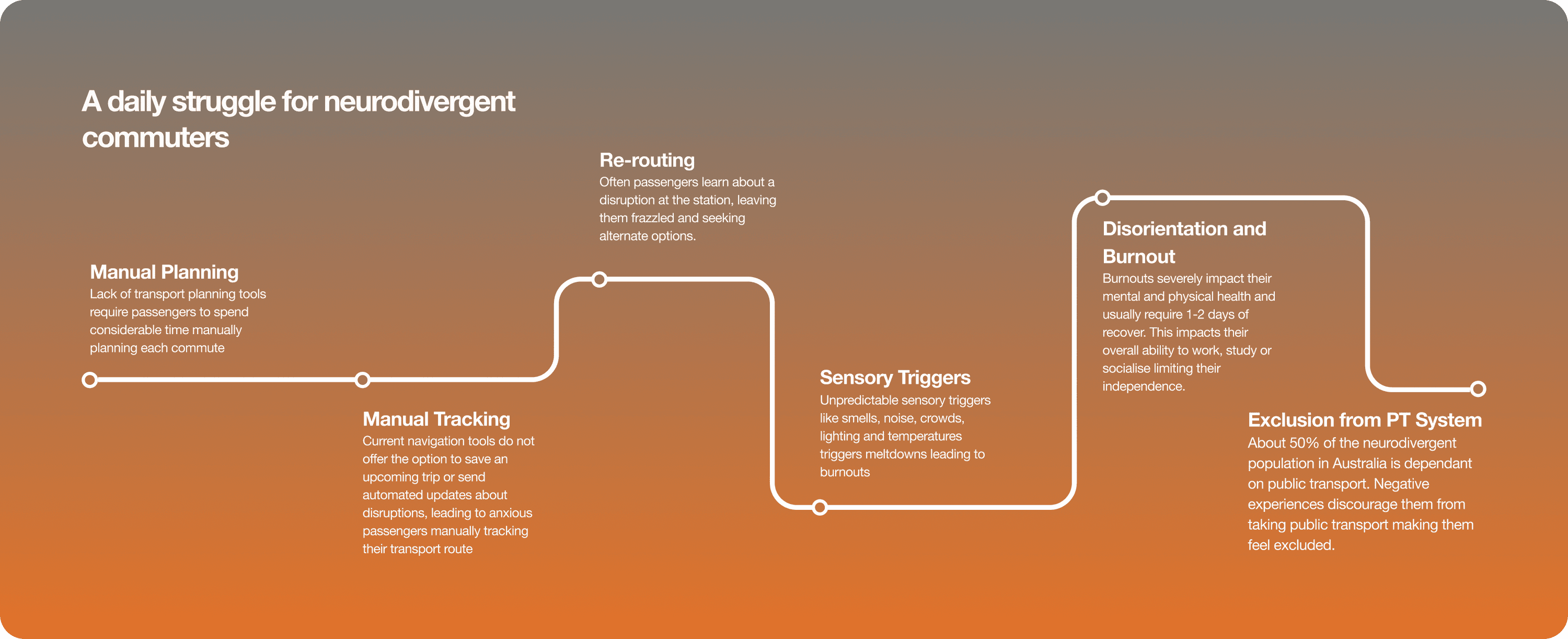 A daily struggle for neurodivergent commuters

Manual Planning
Lack of transport planning tools require passengers to spend considerable time manually planning each commute

Manual Tracking
Current navigation tools do not offer the option to save an upcoming trip or send automated updates about disruptions, leading to anxious passengers manually tracking their transport route

Re-routing
Often passengers learn about a disruption at the station, leaving them frazzled and seeking alternate options.

Sensory Triggers
Unpredictable sensory triggers like smells, noise, crowds, lighting and temperatures triggers meltdowns leading to burnouts

Disorientation and Burnout
Burnouts severely impact their mental and physical health and usually require 1-2 days of recover. This impacts their overall ability to work, study or socialise limiting their independence.

Exclusion from PT System
About 50% of the neurodivergent population in Australia is dependant on public transport. Negative experiences discourage them from taking public transport making them feel excluded.